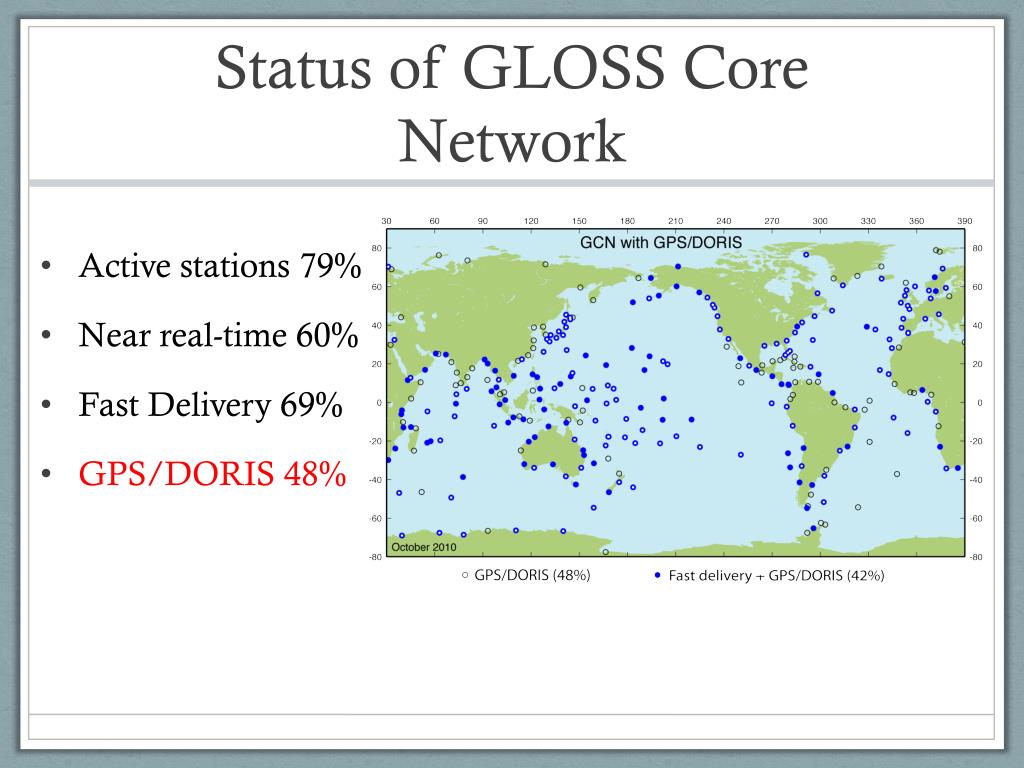 Status of GLOSS Core Network

• Active stations 79%
• Near real-time 60%
• Fast Delivery 69%
• GPS/DORIS 48%

30 60 90 120 150 180 210 240 270 300 330 360 390

GCN with GPS/DORIS

80
60
40
20
0
-20
-40
-60
-80

80
60
40
20
0
-20
-40
-60
-80

October 2010

○ GPS/DORIS (48%)
● Fast delivery + GPS/DORIS (42%)